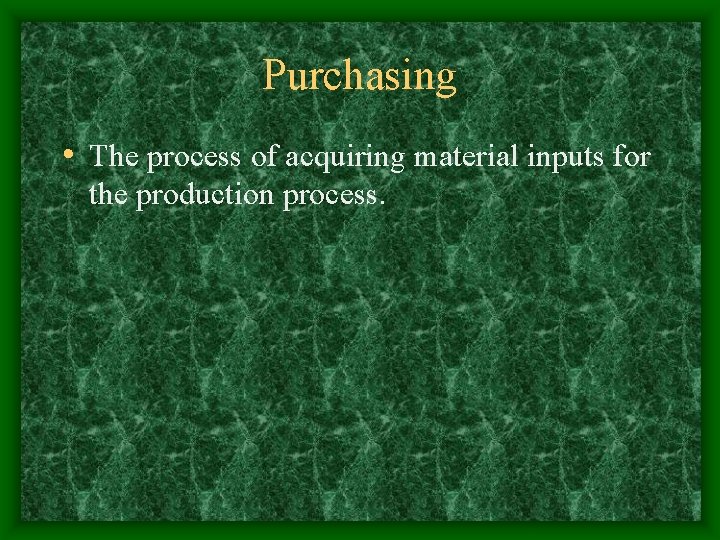 Purchasing

• The process of acquiring material inputs for the production process.